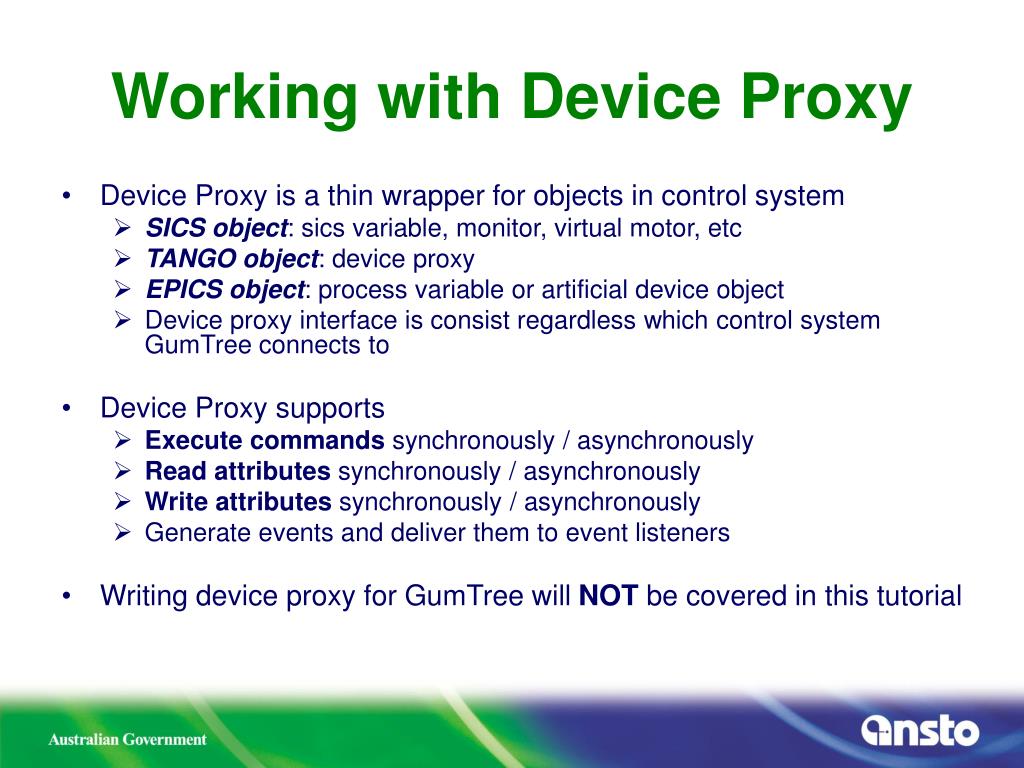 Working with Device Proxy

• Device Proxy is a thin wrapper for objects in control system
➢ SICS object: sics variable, monitor, virtual motor, etc
➢ TANGO object: device proxy
➢ EPICS object: process variable or artificial device object
➢ Device proxy interface is consist regardless which control system GumTree connects to

• Device Proxy supports
➢ Execute commands synchronously / asynchronously
➢ Read attributes synchronously / asynchronously
➢ Write attributes synchronously / asynchronously
➢ Generate events and deliver them to event listeners

• Writing device proxy for GumTree will NOT be covered in this tutorial

Australian Government

ansto